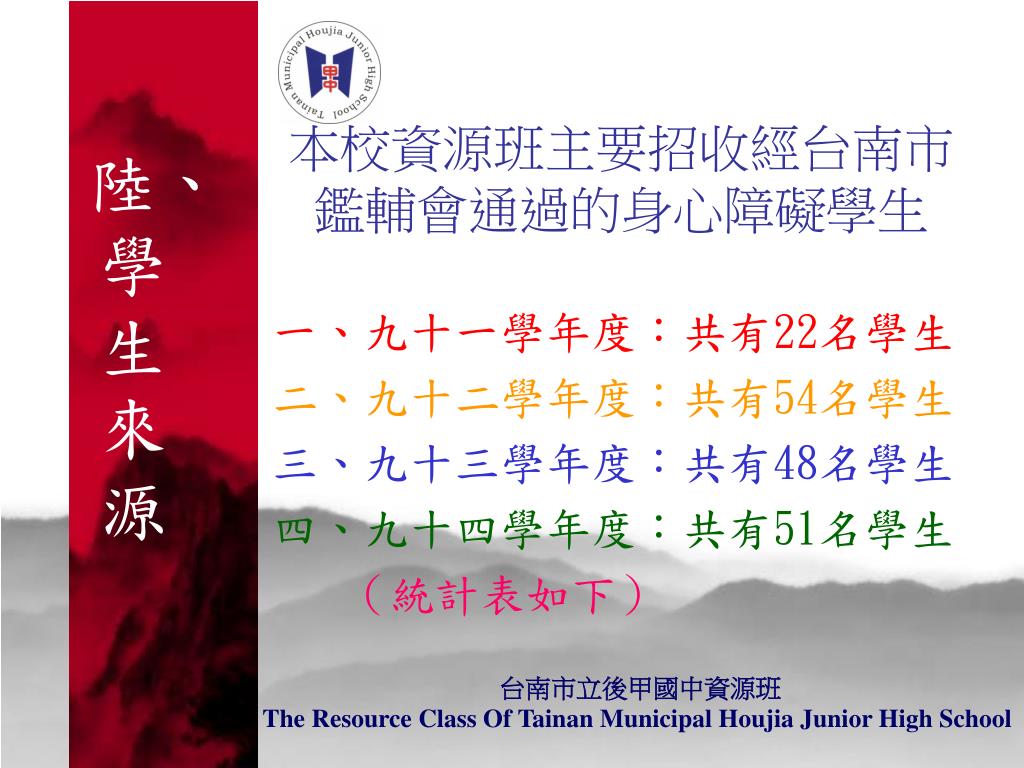 陸、學生來源

Tainan Municipal Houjia Junior High School

本校資源班主要招收經台南市鑑輔會通過的身心障礙學生

一、九十一學年度：共有22名學生
二、九十二學年度：共有54名學生
三、九十三學年度：共有48名學生
四、九十四學年度：共有51名學生
（統計表如下）

台南市立後甲國中資源班
The Resource Class Of Tainan Municipal Houjia Junior High School